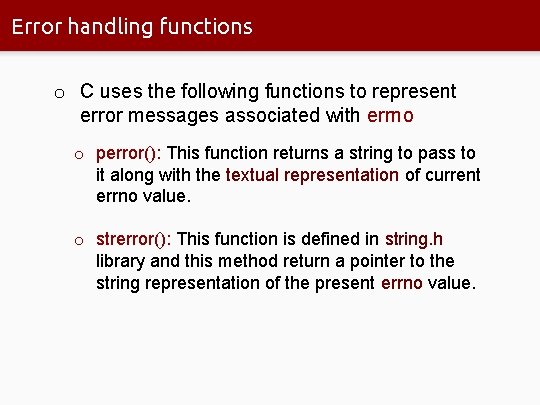 Error handling functions

o C uses the following functions to represent error messages associated with errno

o perror(): This function returns a string to pass to it along with the textual representation of current errno value.

o strerror(): This function is defined in string.h library and this method return a pointer to the string representation of the present errno value.